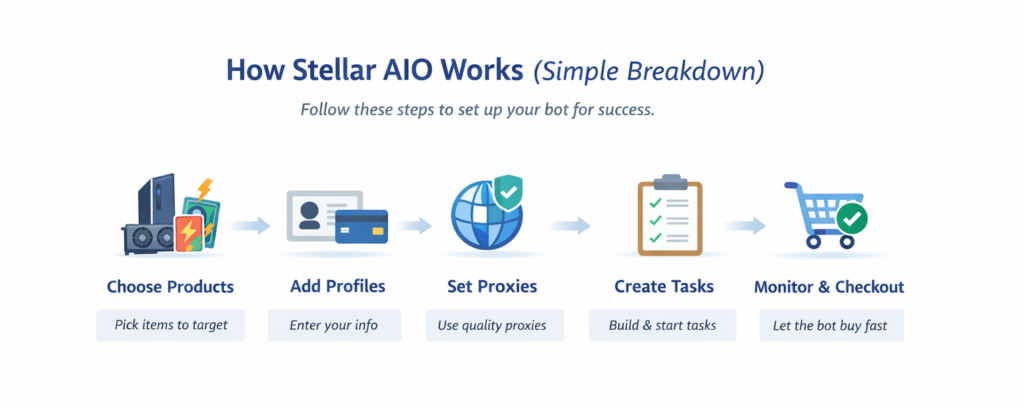 How Stellar AIO Works (Simple Breakdown)

Follow these steps to set up your bot for success.

Choose Products
Pick items to target

Add Profiles
Enter your info

Set Proxies
Use quality proxies

Create Tasks
Build & start tasks

Monitor & Checkout
Let the bot buy fast